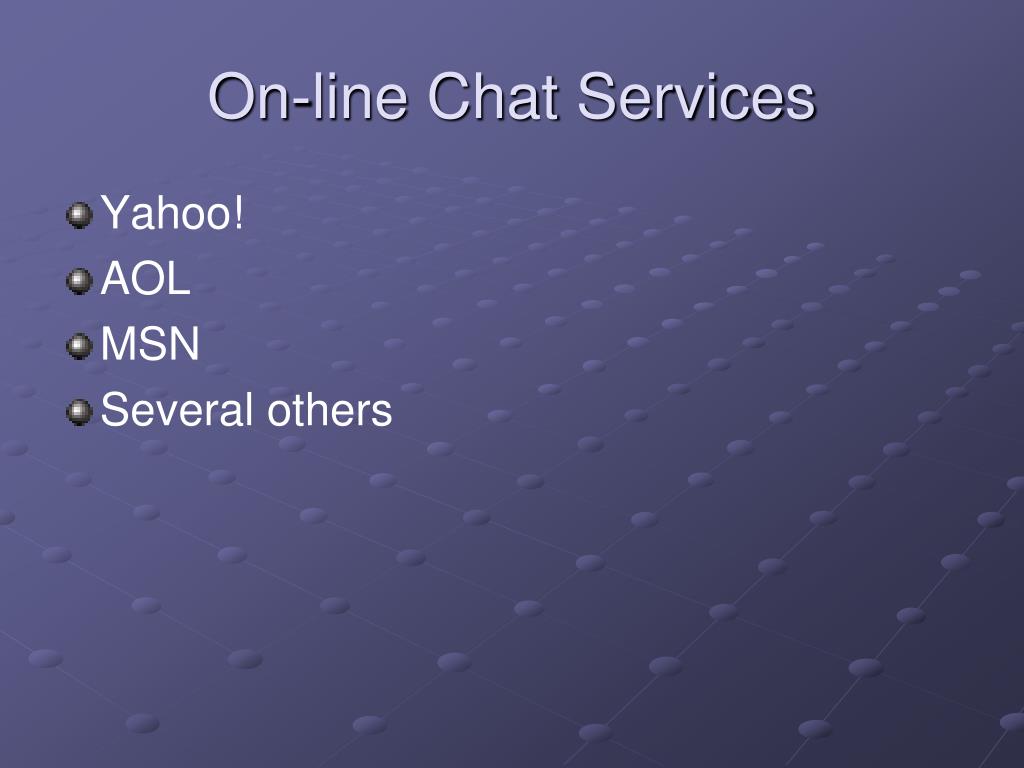 On-line Chat Services

Yahoo!
AOL
MSN
Several others